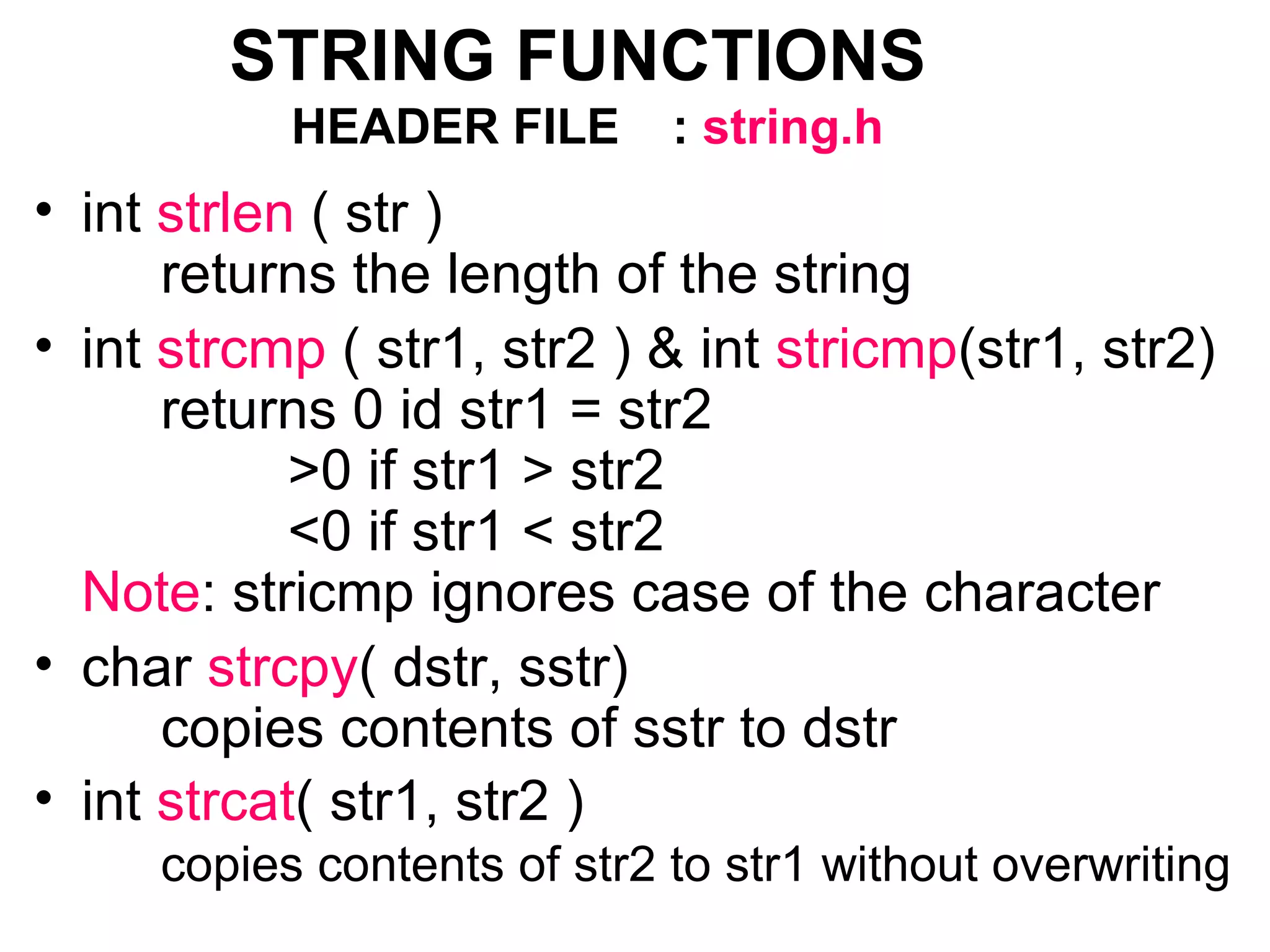 STRING FUNCTIONS
HEADER FILE : string.h

• int strlen ( str )
returns the length of the string

• int strcmp ( str1, str2 ) & int stricmp(str1, str2)
returns 0 id str1 = str2
>0 if str1 > str2
<0 if str1 < str2
Note: stricmp ignores case of the character

• char strcpy( dstr, sstr)
copies contents of sstr to dstr

• int strcat( str1, str2 )
copies contents of str2 to str1 without overwriting